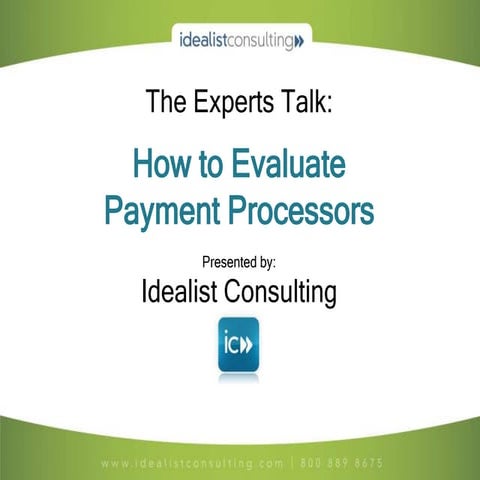 idealistconsulting

The Experts Talk:

How to Evaluate Payment Processors

Presented by:

Idealist Consulting

ic

www.idealistconsulting.com | 800 889 8675